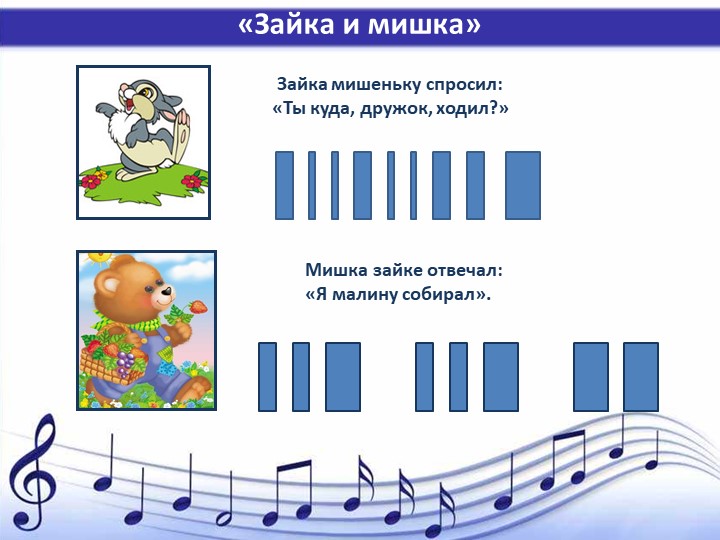 «Зайка и мишка»

Зайка мишеньку спросил:
«Ты куда, дружок, ходил?»

Мишка зайке отвечал:
«Я малину собирал».